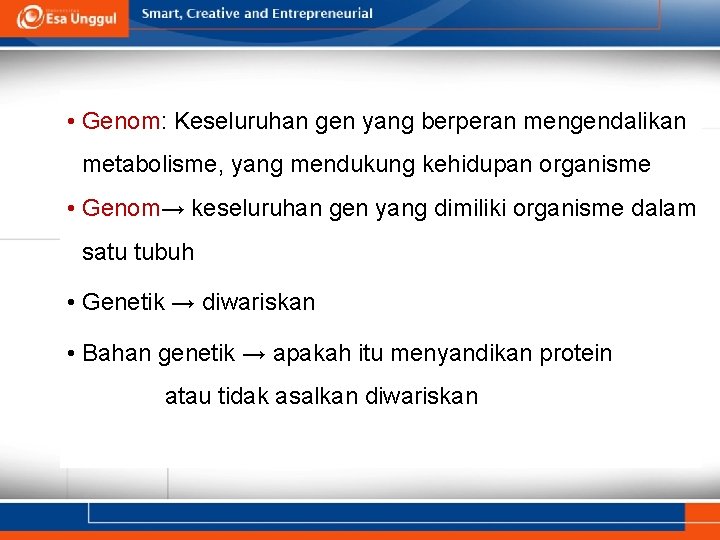 Esa Unggul

Smart, Creative and Entrepreneurial

• Genom: Keseluruhan gen yang berperan mengendalikan metabolisme, yang mendukung kehidupan organisme

• Genom→ keseluruhan gen yang dimiliki organisme dalam satu tubuh

• Genetik → diwariskan

• Bahan genetik → apakah itu menyandikan protein atau tidak asalkan diwariskan